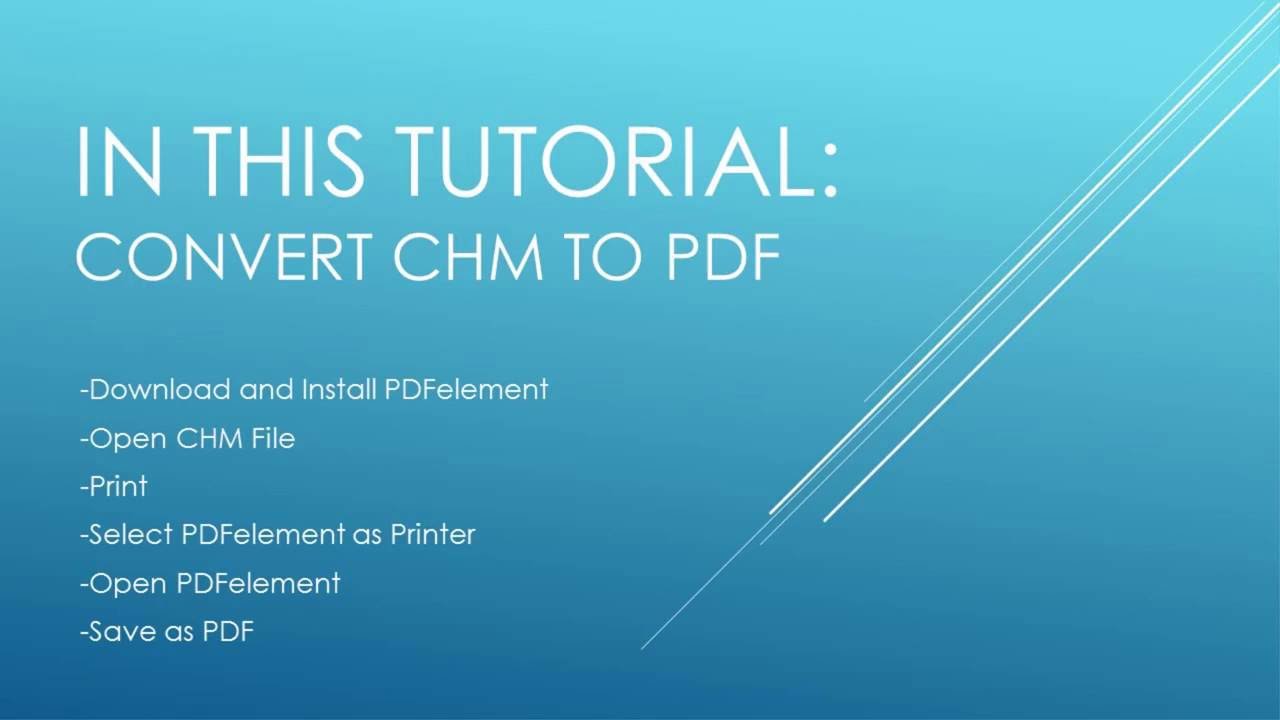 IN THIS TUTORIAL:
CONVERT CHM TO PDF

-Download and Install PDFelement
-Open CHM File
-Print
-Select PDFelement as Printer
-Open PDFelement
-Save as PDF